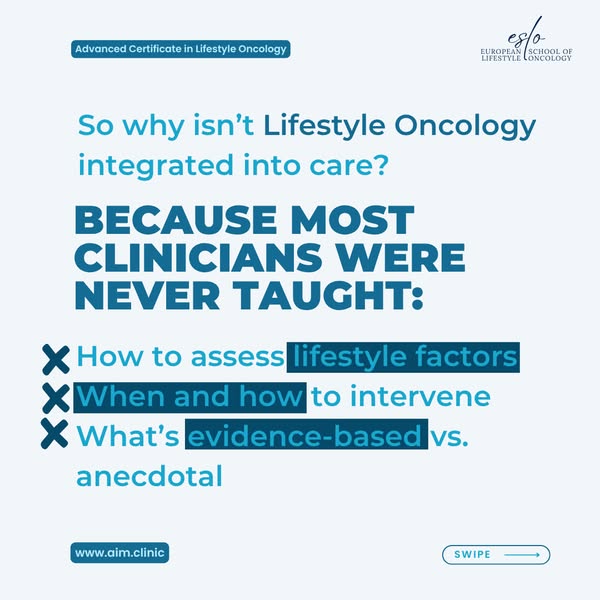 Advanced Certificate in Lifestyle Oncology

eslo
EUROPEAN SCHOOL OF LIFESTYLE ONCOLOGY

So why isn't Lifestyle Oncology integrated into care?

BECAUSE MOST CLINICIANS WERE NEVER TAUGHT:

How to assess lifestyle factors
When and how to intervene
What's evidence-based vs. anecdotal

www.aim.clinic

SWIPE